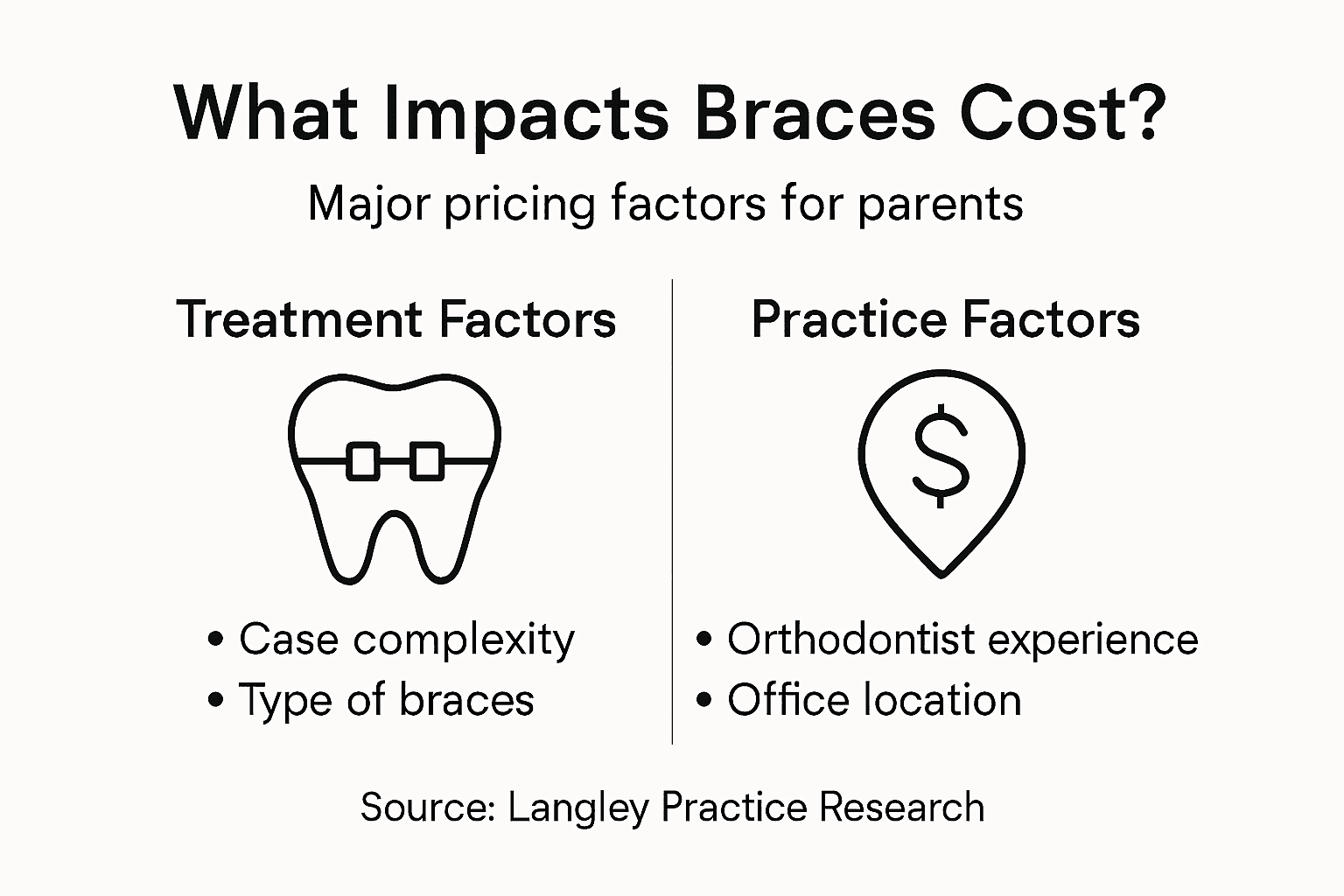 What Impacts Braces Cost?

Major pricing factors for parents

Treatment Factors

• Case complexity
• Type of braces

Practice Factors

$

• Orthodontist experience
• Office location

Source: Langley Practice Research